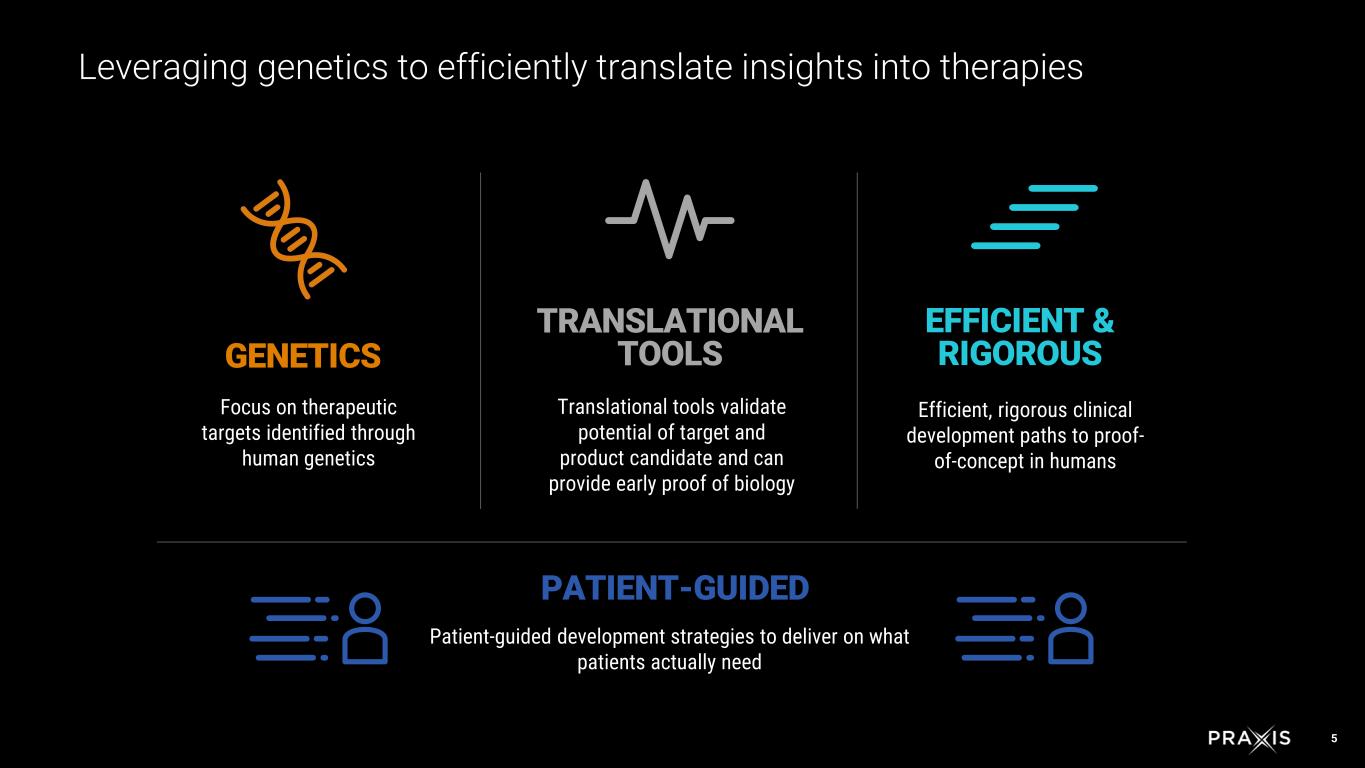 Leveraging genetics to efficiently translate insights into therapies

GENETICS

Focus on therapeutic targets identified through human genetics

TRANSLATIONAL TOOLS

Translational tools validate potential of target and product candidate and can provide early proof of biology

EFFICIENT & RIGOROUS

Efficient, rigorous clinical development paths to proof-of-concept in humans

PATIENT-GUIDED

Patient-guided development strategies to deliver on what patients actually need

PRAXIS

5